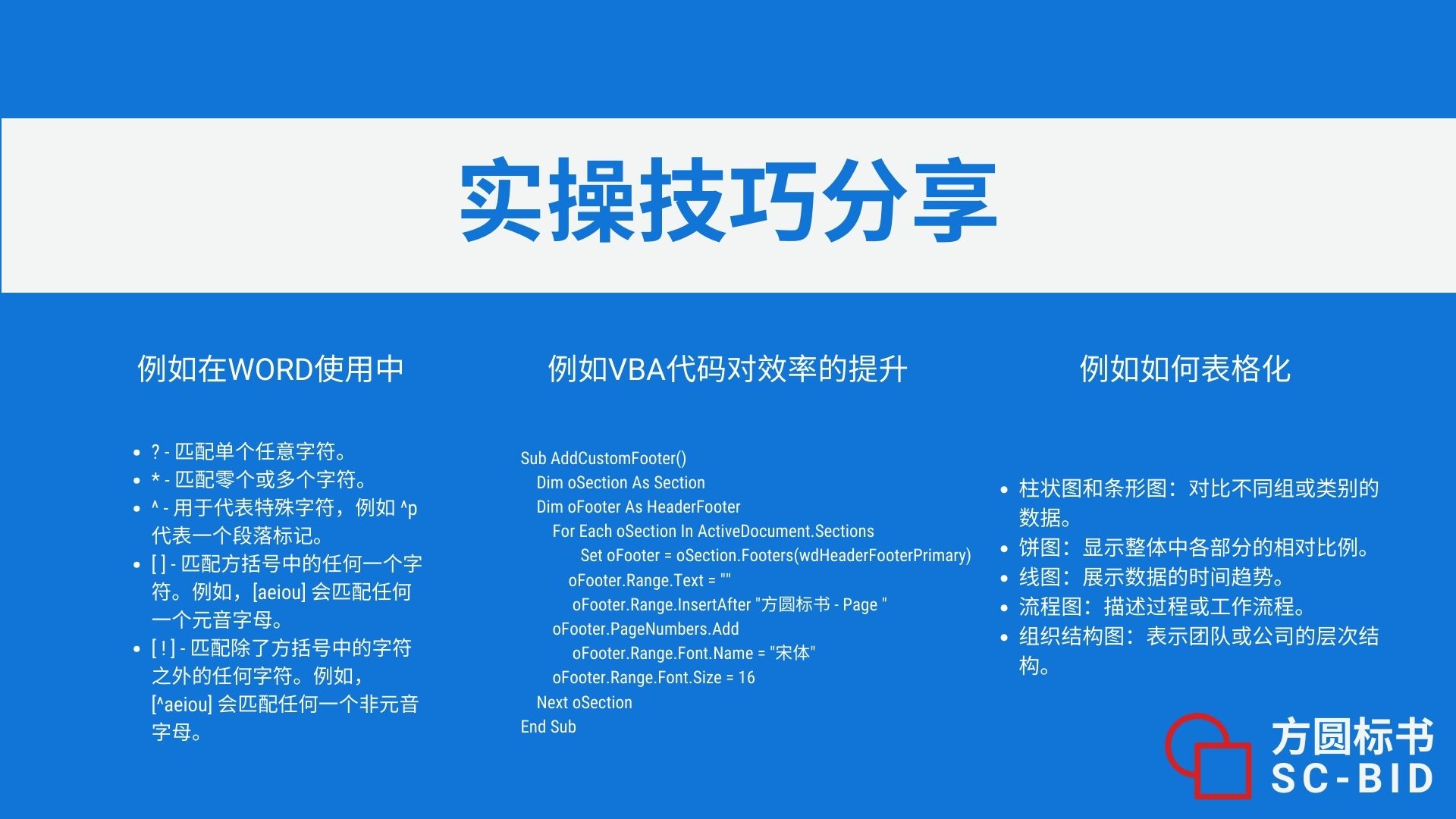 实操技巧分享

例如在WORD使用中

- ? - 匹配单个任意字符。
- * - 匹配零个或多个字符。
- ^ - 用于代表特殊字符，例如 ^p 代表一个段落标记。
- [ ] - 匹配方括号中的任何一个字符。例如，[aeiou] 会匹配任何一个元音字母。
- [ ! ] - 匹配除了方括号中的字符之外的任何字符。例如，[^aeiou] 会匹配任何一个非元音字母。

例如VBA代码对效率的提升

Sub AddCustomFooter()
Dim oSection As Section
Dim oFooter As HeaderFooter
For Each oSection In ActiveDocument.Sections
Set oFooter = oSection.Footers(wdHeaderFooterPrimary)
oFooter.Range.Text = ""
oFooter.Range.InsertAfter "方圆标书 - Page "
oFooter.PageNumbers.Add
oFooter.Range.Font.Name = "宋体"
oFooter.Range.Font.Size = 16
Next oSection
End Sub

例如如何表格化

- 柱状图和条形图：对比不同组或类别的数据。
- 饼图：显示整体中各部分的相对比例。
- 线图：展示数据的时间趋势。
- 流程图：描述过程或工作流程。
- 组织结构图：表示团队或公司的层次结构。

方圆标书
SC-BID